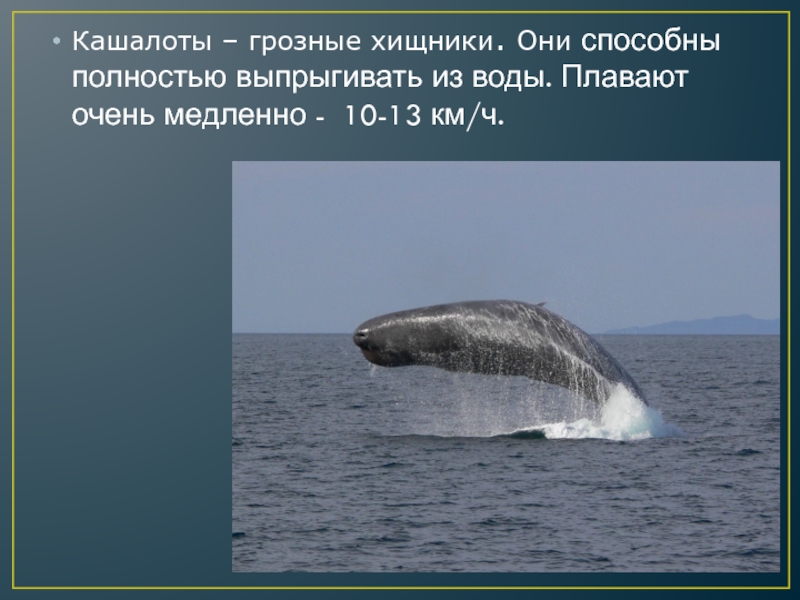 • Кашалоты – грозные хищники. Они способны полностью выпрыгивать из воды. Плавают очень медленно - 10-13 км/ч.